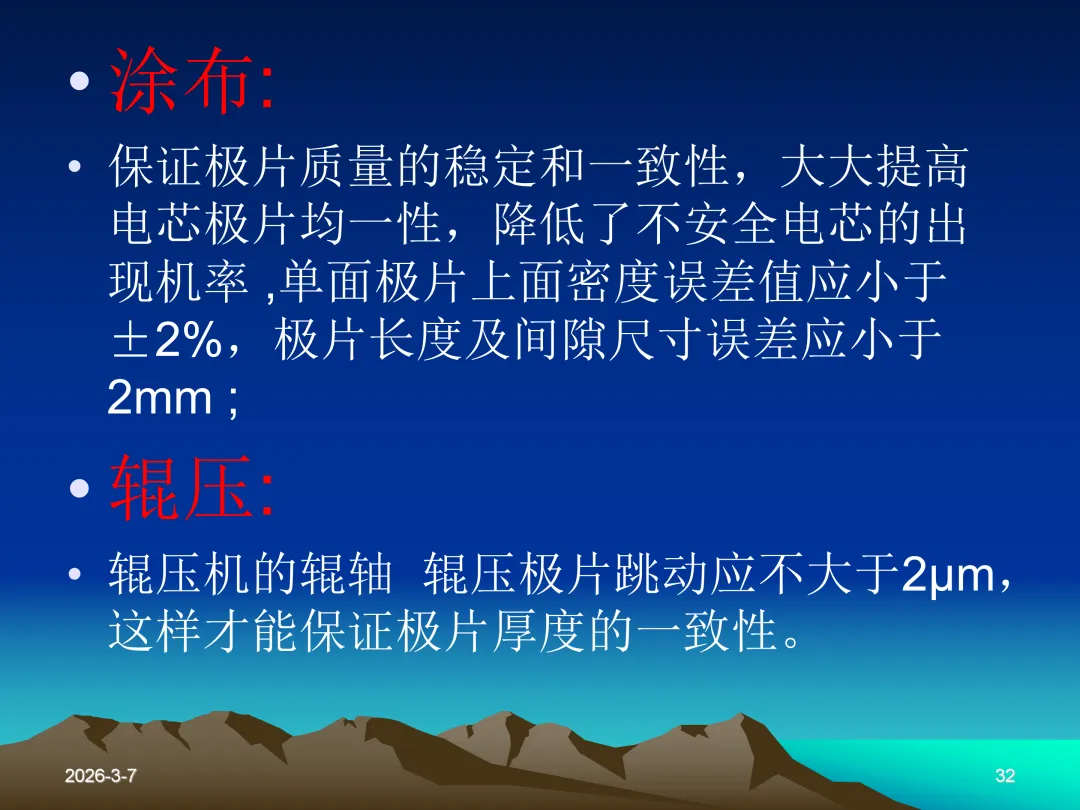 • 涂布:

• 保证极片质量的稳定和一致性，大大提高电芯极片均一性，降低了不安全电芯的出现机率 ,单面极片上面密度误差值应小于±2%，极片长度及间隙尺寸误差应小于2mm ;

• 辊压:

• 辊压机的辊轴  辊压极片跳动应不大于2μm，这样才能保证极片厚度的一致性。

2026-3-7

32